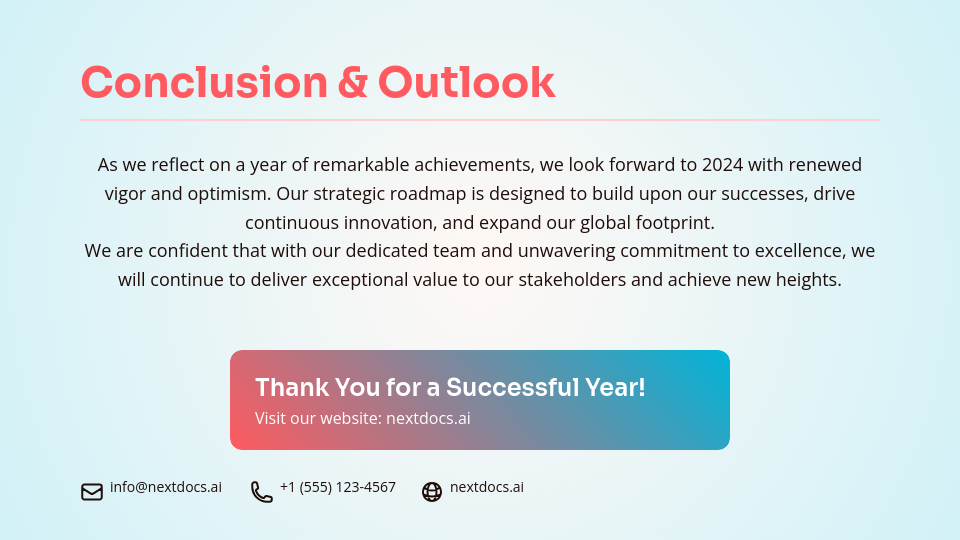 Conclusion & Outlook

As we reflect on a year of remarkable achievements, we look forward to 2024 with renewed vigor and optimism. Our strategic roadmap is designed to build upon our successes, drive continuous innovation, and expand our global footprint.
We are confident that with our dedicated team and unwavering commitment to excellence, we will continue to deliver exceptional value to our stakeholders and achieve new heights.

Thank You for a Successful Year!
Visit our website: nextdocs.ai

info@nextdocs.ai
+1 (555) 123-4567
nextdocs.ai